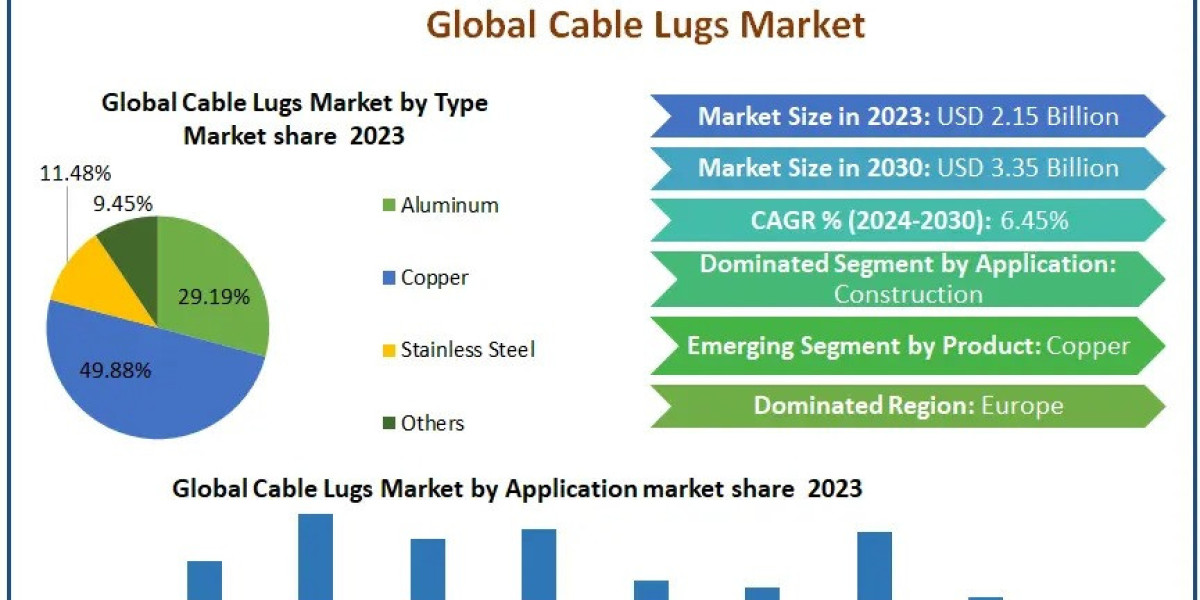 Global Cable Lugs Market

Global Cable Lugs Market by Type
Market share 2023

11.48%
9.45%
29.19%
49.88%

Aluminum
Copper
Stainless Steel
Others

Market Size in 2023: USD 2.15 Billion
Market Size in 2030: USD 3.35 Billion
CAGR % (2024-2030): 6.45%
Dominated Segment by Application: Construction
Emerging Segment by Product: Copper
Dominated Region: Europe

Global Cable Lugs Market by Application market share 2023